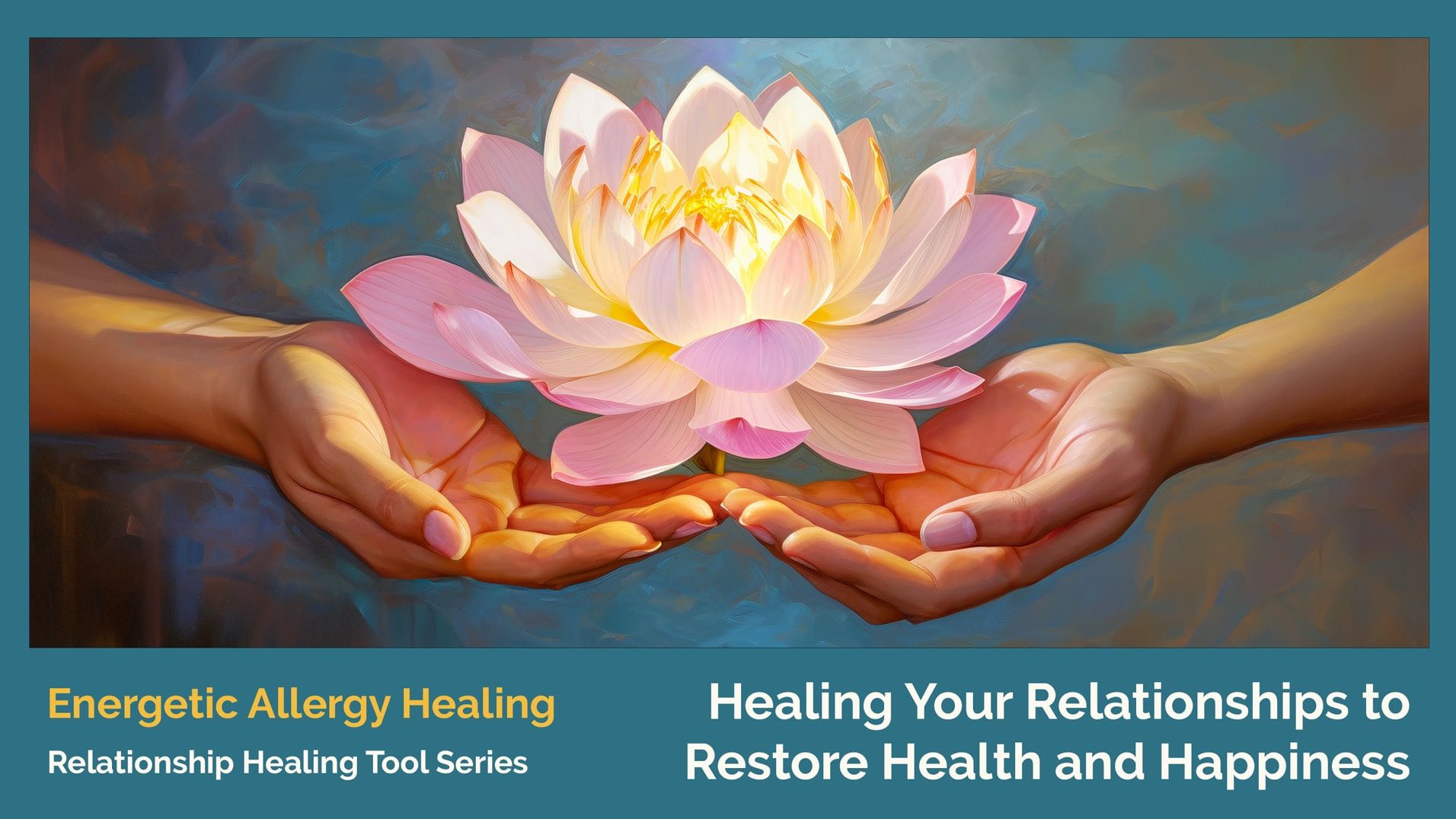 Energetic Allergy Healing
Relationship Healing Tool Series

Healing Your Relationships to Restore Health and Happiness